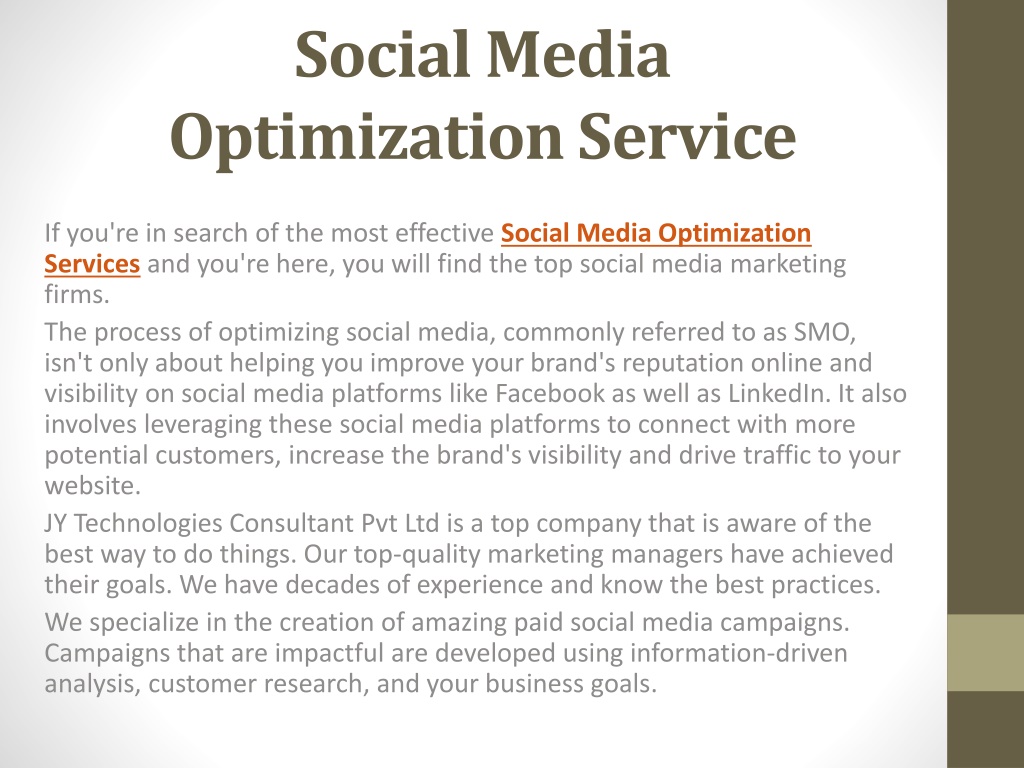 Social Media Optimization Service

If you're in search of the most effective Social Media Optimization Services and you're here, you will find the top social media marketing firms.

The process of optimizing social media, commonly referred to as SMO, isn't only about helping you improve your brand's reputation online and visibility on social media platforms like Facebook as well as LinkedIn. It also involves leveraging these social media platforms to connect with more potential customers, increase the brand's visibility and drive traffic to your website.

JY Technologies Consultant Pvt Ltd is a top company that is aware of the best way to do things. Our top-quality marketing managers have achieved their goals. We have decades of experience and know the best practices.

We specialize in the creation of amazing paid social media campaigns. Campaigns that are impactful are developed using information-driven analysis, customer research, and your business goals.